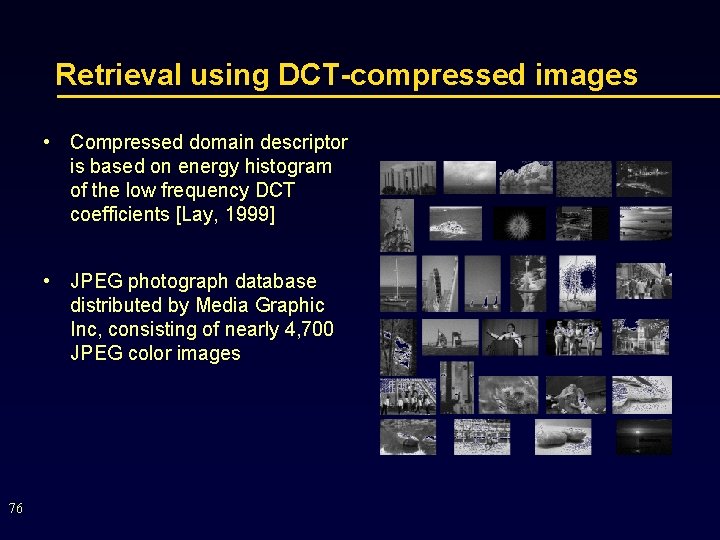 Retrieval using DCT-compressed images

• Compressed domain descriptor is based on energy histogram of the low frequency DCT coefficients [Lay, 1999]

• JPEG photograph database distributed by Media Graphic Inc, consisting of nearly 4,700 JPEG color images

76